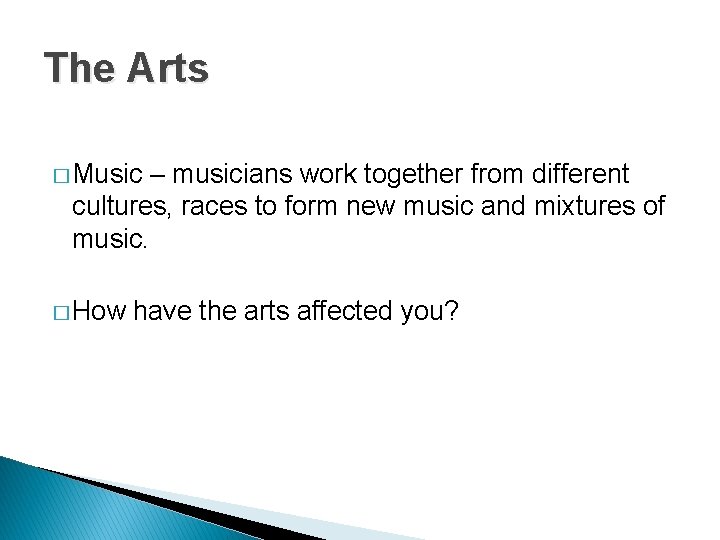 The Arts

□ Music – musicians work together from different cultures, races to form new music and mixtures of music.

□ How have the arts affected you?